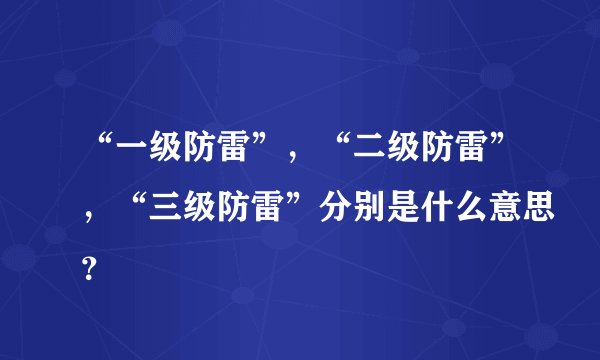 “一级防雷”，“二级防雷”，“三级防雷”分别是什么意思？